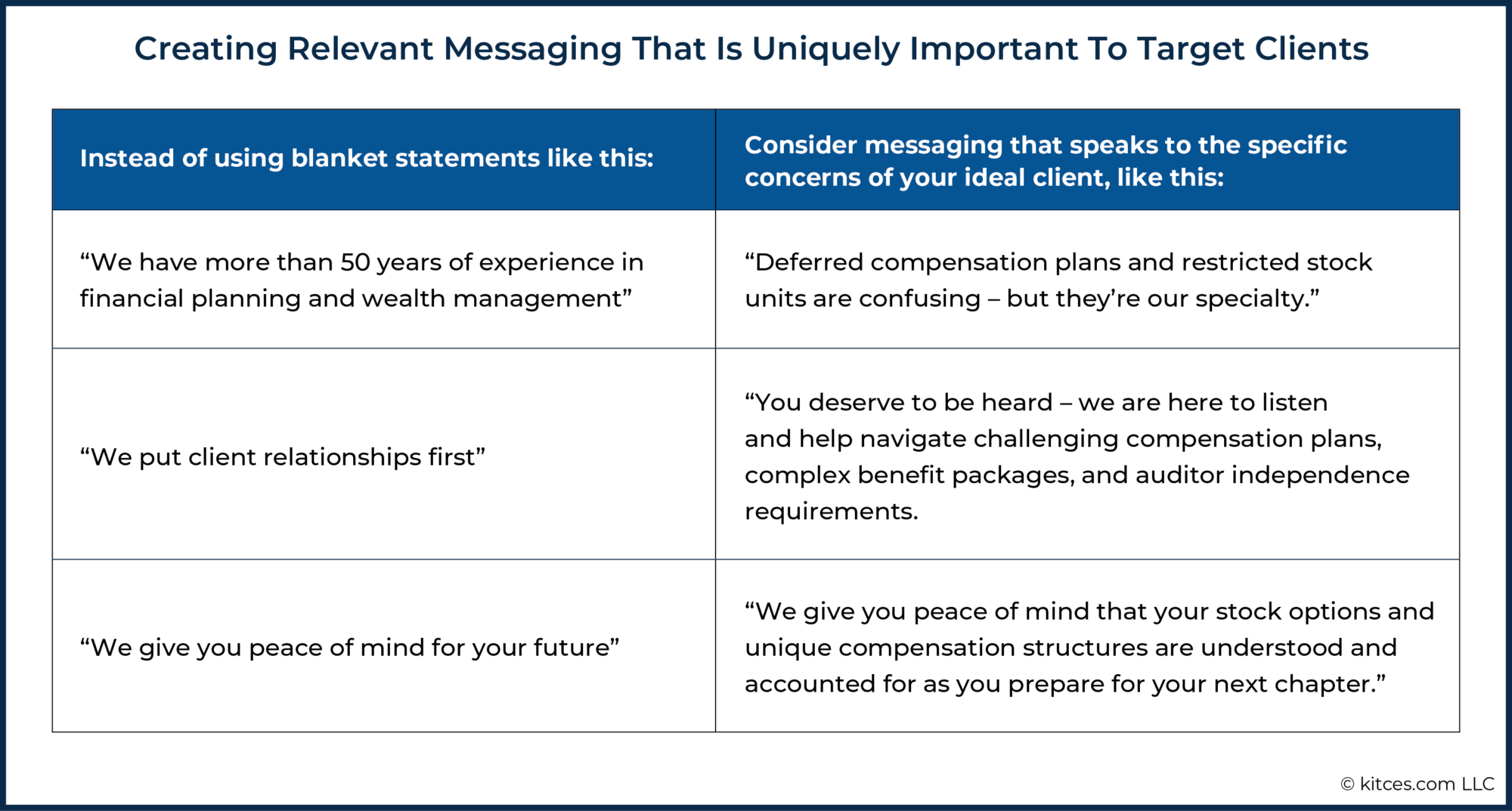 Creating Relevant Messaging That Is Uniquely Important To Target Clients

| Instead of using blanket statements like this: | Consider messaging that speaks to the specific concerns of your ideal client, like this: |
|---|---|
| “We have more than 50 years of experience in financial planning and wealth management” | “Deferred compensation plans and restricted stock units are confusing – but they’re our specialty.” |
| “We put client relationships first” | “You deserve to be heard – we are here to listen and help navigate challenging compensation plans, complex benefit packages, and auditor independence requirements. |
| “We give you peace of mind for your future” | “We give you peace of mind that your stock options and unique compensation structures are understood and accounted for as you prepare for your next chapter.” |

© kitces.com LLC